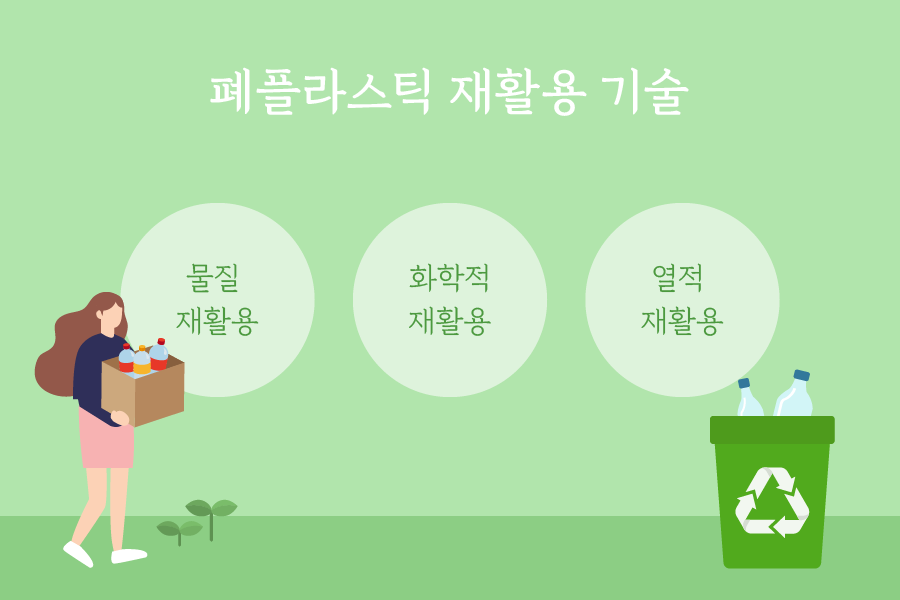 폐플라스틱 재활용 기술

물질
재활용

화학적
재활용

열적
재활용